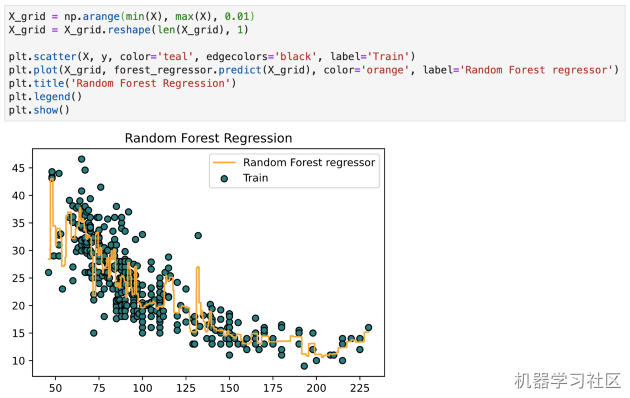 X_grid = np.arange(min(X), max(X), 0.01)
X_grid = X_grid.reshape(len(X_grid), 1)

plt.scatter(X, y, color='teal', edgecolors='black', label='Train')
plt.plot(X_grid, forest_regressor.predict(X_grid), color='orange', label='Random Forest regressor')
plt.title('Random Forest Regression')
plt.legend()
plt.show()

Random Forest Regression

Random Forest regressor
Train

45
40
35
30
25
20
15
10

50 75 100 125 150 175 200 225

机器学习社区